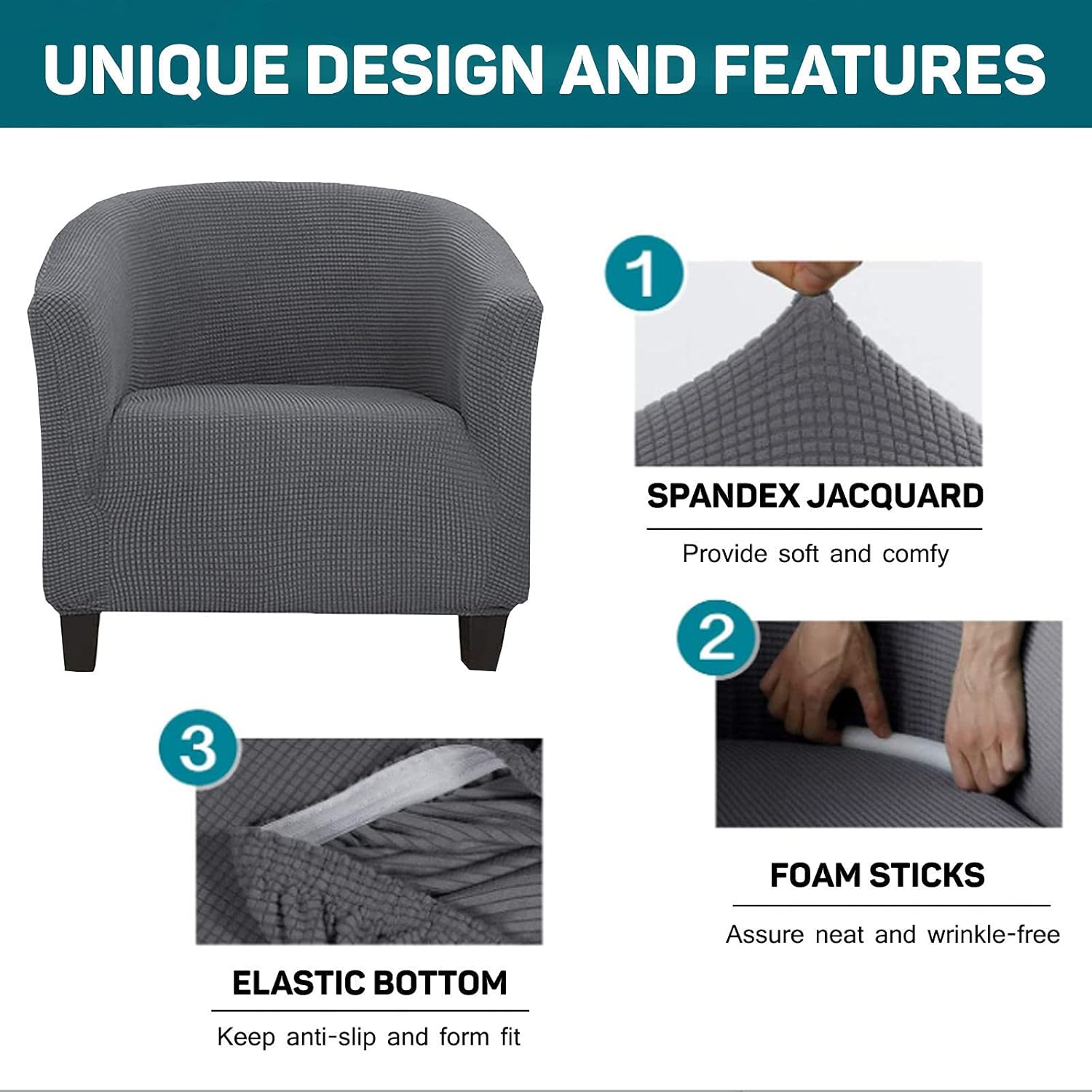 UNIQUE DESIGN AND FEATURES

1

SPANDEX JACQUARD

Provide soft and comfy

2

FOAM STICKS

Assure neat and wrinkle-free

3

ELASTIC BOTTOM

Keep anti-slip and form fit